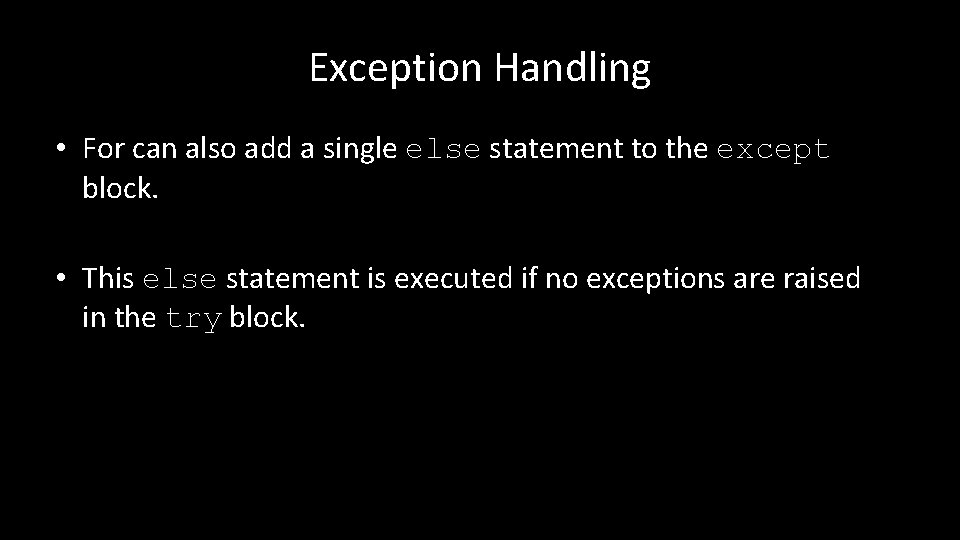 Exception Handling

• For can also add a single else statement to the except block.

• This else statement is executed if no exceptions are raised in the try block.